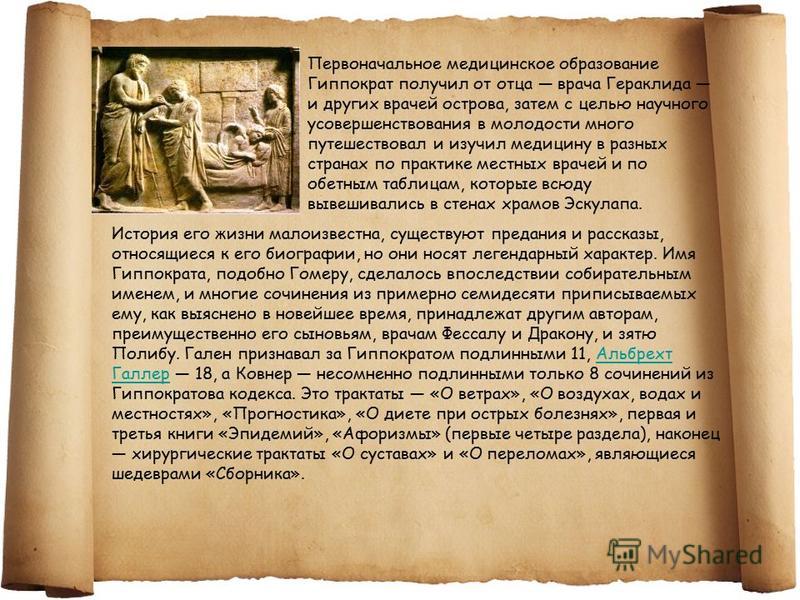 Первоначальное медицинское образование Гиппократ получил от отца — врача Гераклида — и других врачей острова, затем с целью научного усовершенствования в молодости много путешествовал и изучил медицину в разных странах по практике местных врачей и по обетным таблицам, которые всюду вывешивались в стенах храмов Эскулапа.

История его жизни малоизвестна, существуют предания и рассказы, относящиеся к его биографии, но они носят легендарный характер. Имя Гиппократа, подобно Гомеру, сделалось впоследствии собирательным именем, и многие сочинения из примерно семидесяти приписываемых ему, как выяснено в новейшее время, принадлежат другим авторам, преимущественно его сыновьям, врачам Фессалу и Дракону, и зятю Полибу. Гален признавал за Гиппократом подлинными 11, Альбрехт Галлер — 18, а Ковнер — несомненно подлинными только 8 сочинений из Гиппократова кодекса. Это трактаты — «О ветрах», «О воздухах, водах и местностях», «Прогностика», «О диете при острых болезнях», первая и третья книги «Эпидемий», «Афоризмы» (первые четыре раздела), наконец — хирургические трактаты «О суставах» и «О переломах», являющиеся шедеврами «Сборника».

MyShared